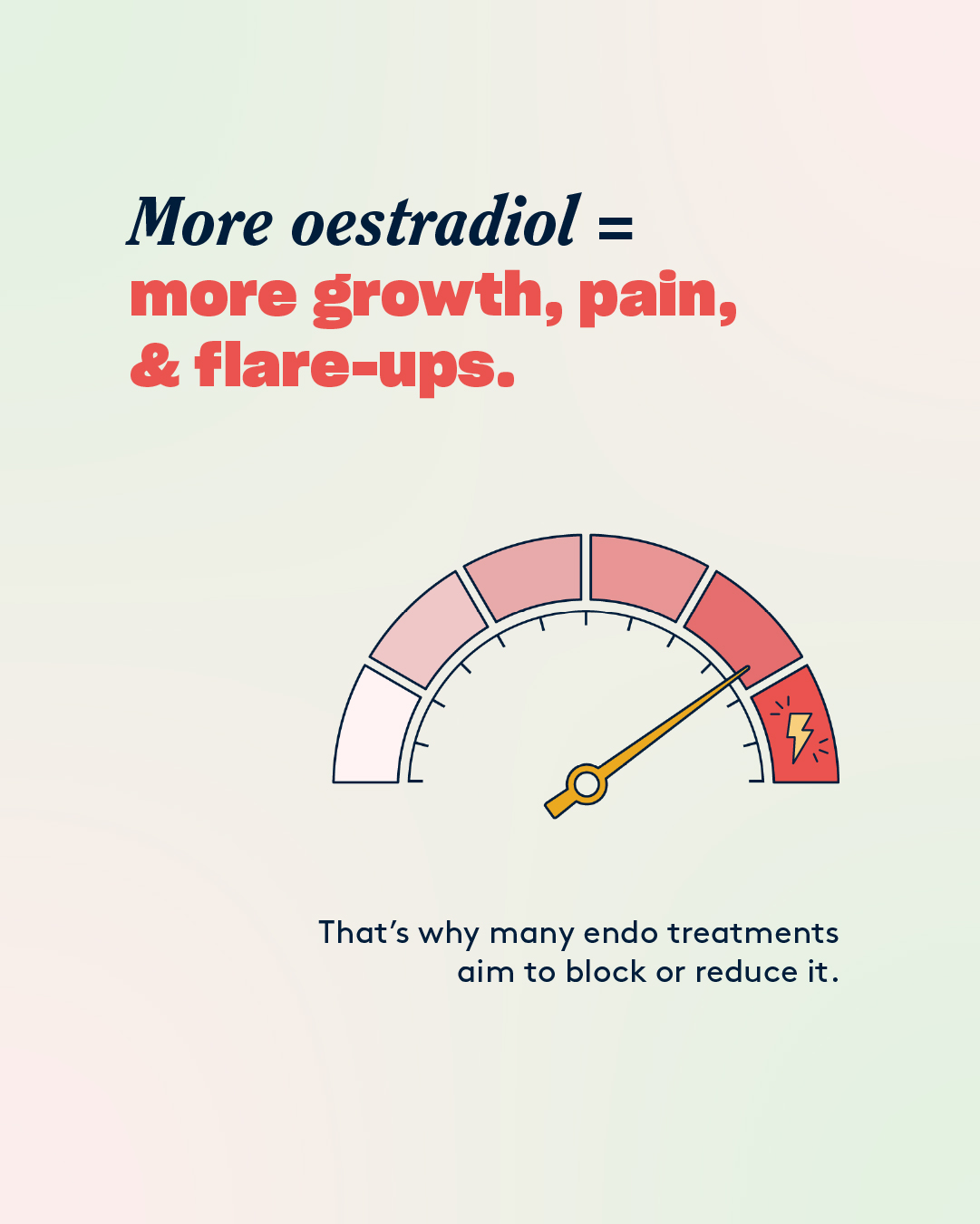 More oestradiol = more growth, pain, & flare-ups.

That's why many endo treatments aim to block or reduce it.